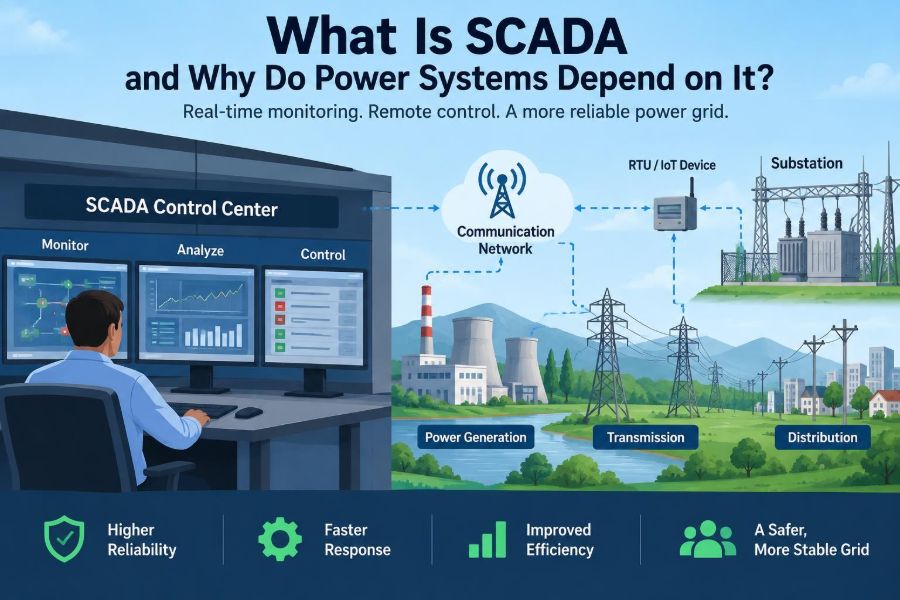 What Is SCADA
and Why Do Power Systems Depend on It?

Real-time monitoring. Remote control. A more reliable power grid.

SCADA Control Center

Monitor

Analyze

Control

Communication Network

RTU / IoT Device

Substation

Power Generation

Transmission

Distribution

Higher Reliability

Faster Response

Improved Efficiency

A Safer, More Stable Grid